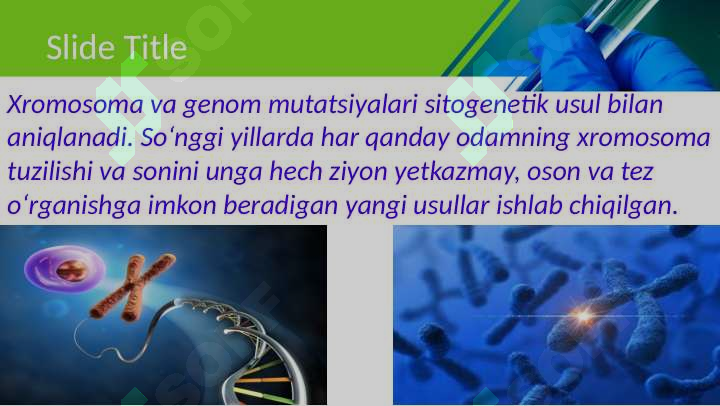 Slide Title

Xromosoma va genom mutatsiyalari sitogenetik usul bilan aniqlanadi. So‘nggi yillarda har qanday odamning xromosoma tuzilishi va sonini unga hech ziyon yetkazmay, oson va tez o‘rganishga imkon beradigan yangi usullar ishlab chiqilgan.